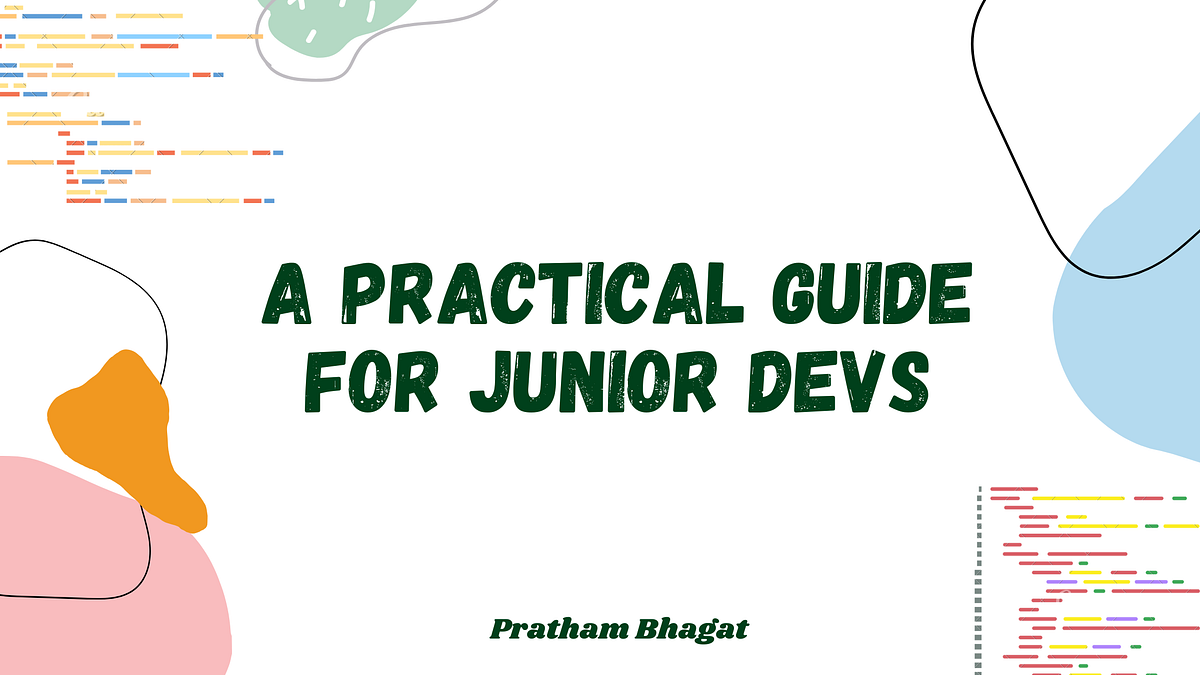 A PRACTICAL GUIDE FOR JUNIOR DEVS

Pratham Bhagat